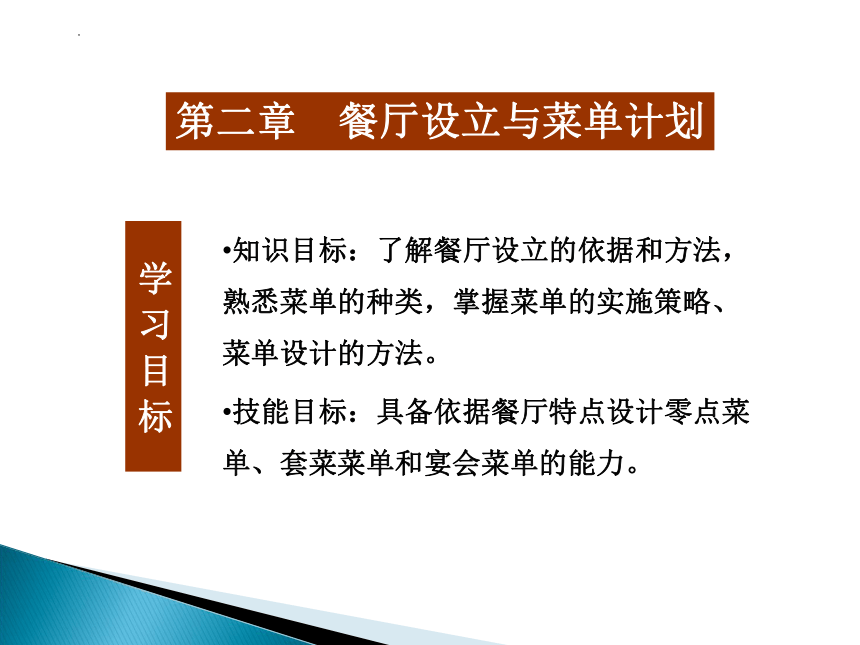 第二章　餐厅设立与菜单计划

学习目标

•知识目标：了解餐厅设立的依据和方法，熟悉菜单的种类，掌握菜单的实施策略、菜单设计的方法。

•技能目标：具备依据餐厅特点设计零点菜单、套菜菜单和宴会菜单的能力。